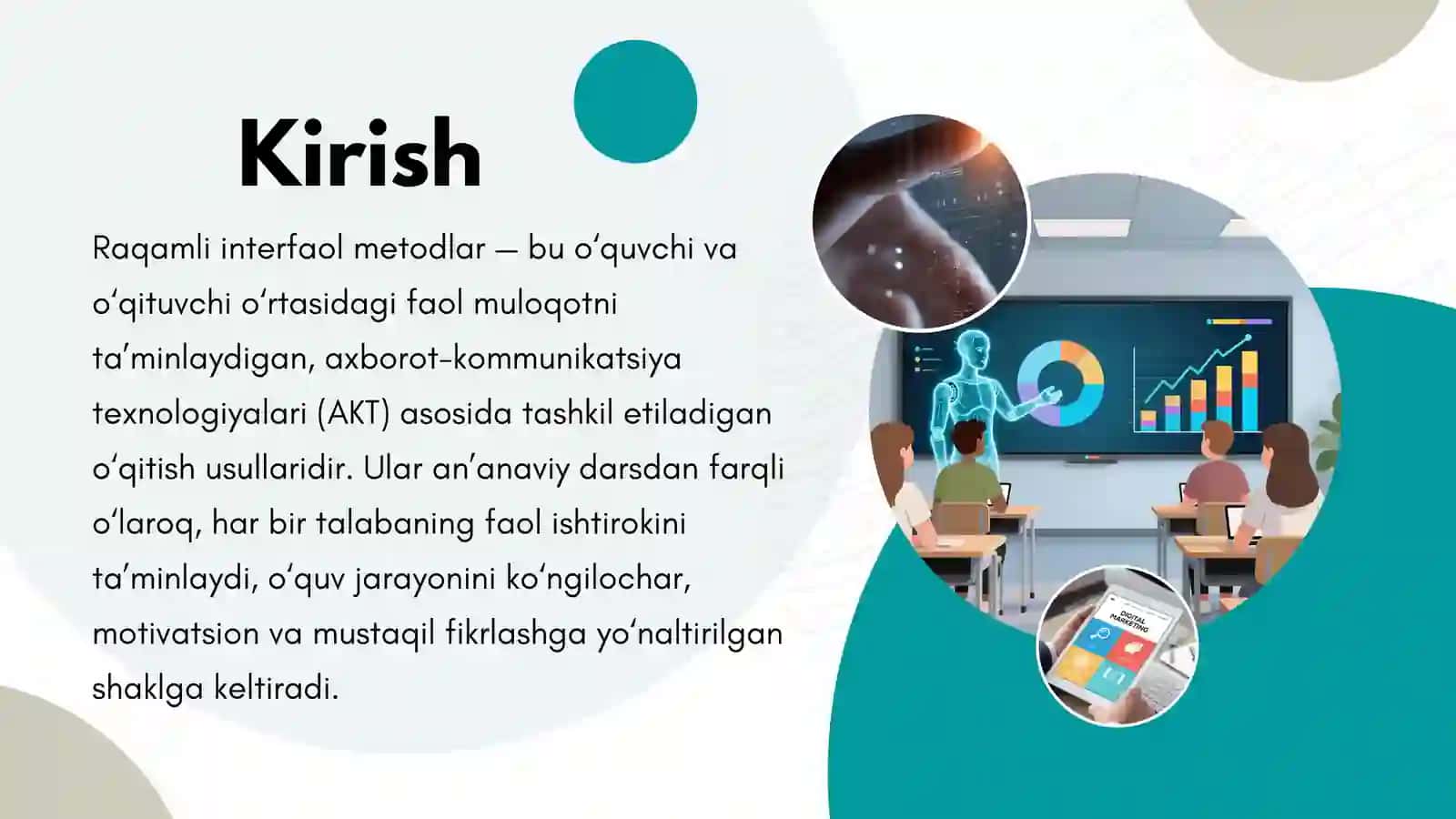 Kirish

Raqamli interfaol metodlar — bu o'quvchi va o'qituvchi o'rtasidagi faol muloqotni ta'minlaydigan, axborot-kommunikatsiya texnologiyalari (AKT) asosida tashkil etiladigan o'qitish usullaridir. Ular an'anaviy darsdan farqli o'laroq, har bir talabaning faol ishtirokini ta'minlaydi, o'quv jarayonini ko'ngilochar, motivatsion va mustaqil fikrlashga yo'naltirilgan shaklga keltiradi.

DIGITAL MARKETING